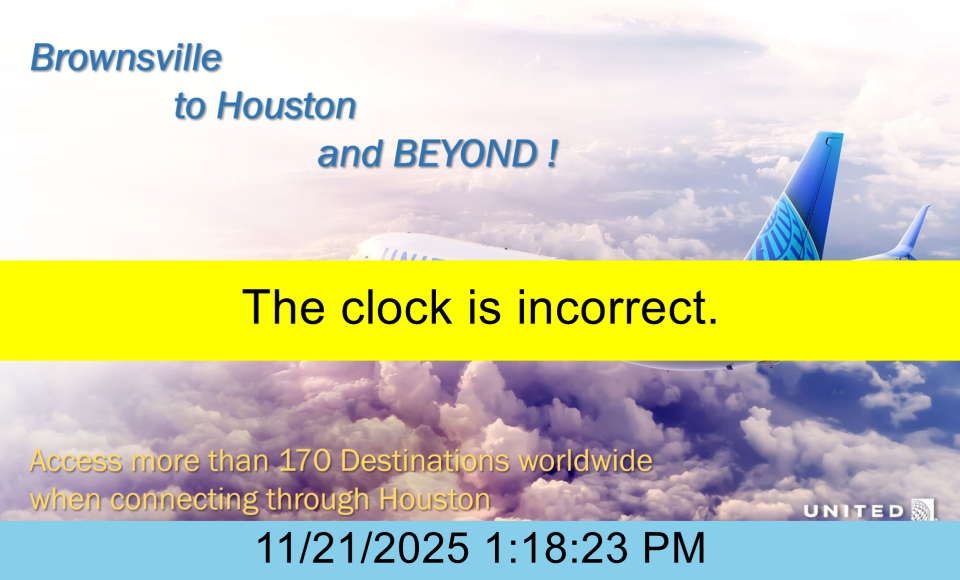 Brownsville
to Houston
and BEYOND !

The clock is incorrect.

Access more than 170 Destinations worldwide when connecting through Houston

UNITED

11/21/2025 1:18:23 PM